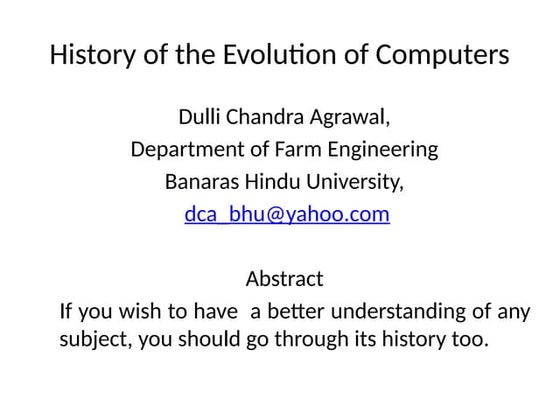 History of the Evolution of Computers

Dulli Chandra Agrawal,
Department of Farm Engineering
Banaras Hindu University,
dca_bhu@yahoo.com

Abstract

If you wish to have a better understanding of any subject, you should go through its history too.